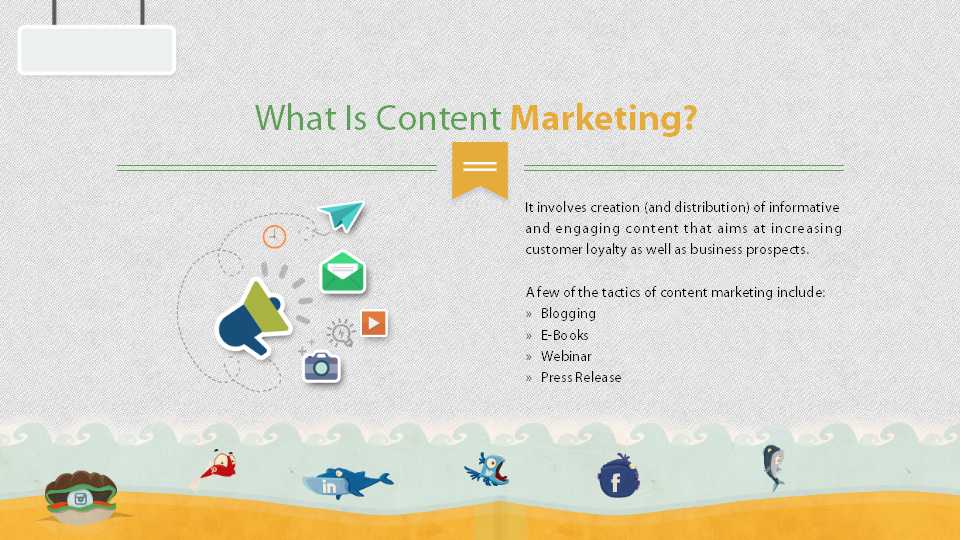 What Is Content Marketing?

It involves creation (and distribution) of informative and engaging content that aims at increasing customer loyalty as well as business prospects.

A few of the tactics of content marketing include:
» Blogging
» E-Books
» Webinar
» Press Release

in

f